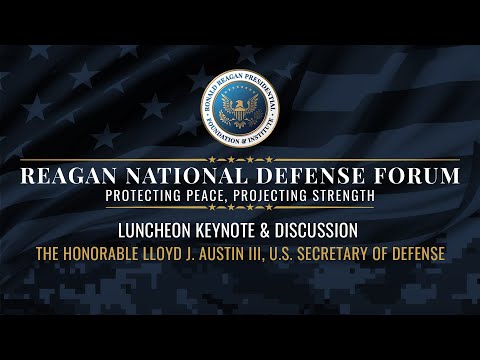 RONALD REAGAN PRESIDENTIAL FOUNDATION & INSTITUTE

REAGAN NATIONAL DEFENSE FORUM
PROTECTING PEACE, PROJECTING STRENGTH

LUNCHEON KEYNOTE & DISCUSSION
THE HONORABLE LLOYD J. AUSTIN III, U.S. SECRETARY OF DEFENSE